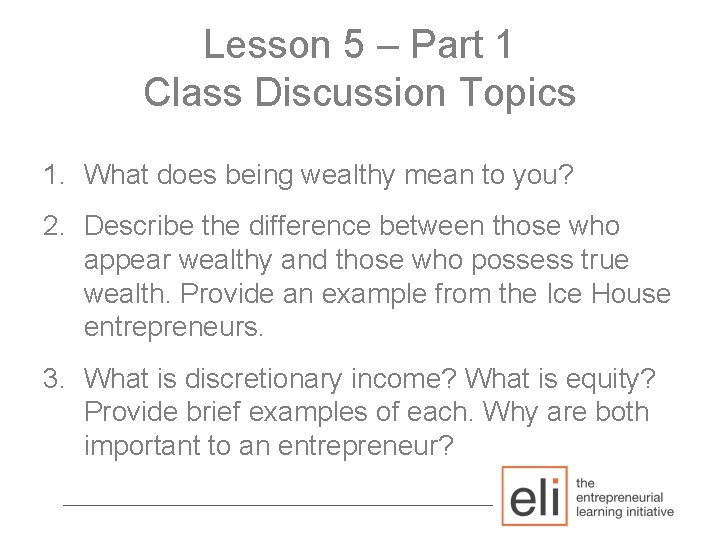 Lesson 5 – Part 1
Class Discussion Topics

1. What does being wealthy mean to you?

2. Describe the difference between those who appear wealthy and those who possess true wealth. Provide an example from the Ice House entrepreneurs.

3. What is discretionary income? What is equity? Provide brief examples of each. Why are both important to an entrepreneur?

eli the entrepreneurial learning initiative